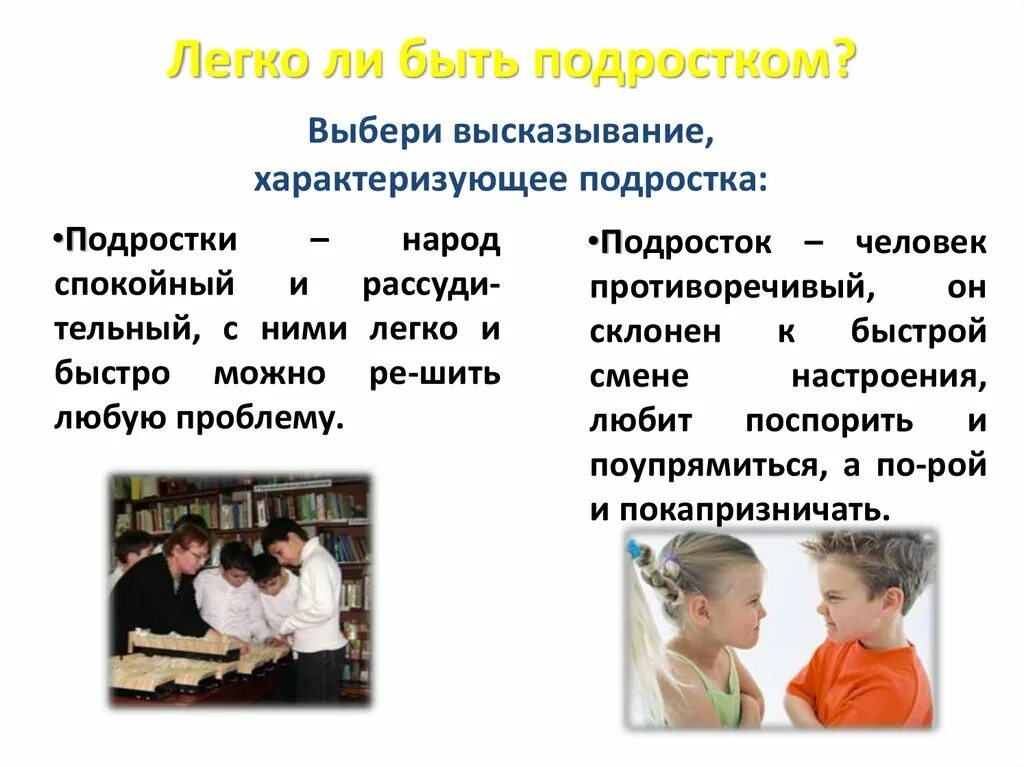 Легко ли быть подростком?

Выбери высказывание, характеризующее подростка:

•Подростки – народ спокойный и рассудительный, с ними легко и быстро можно ре-шить любую проблему.

•Подросток – человек противоречивый, он склонен к быстрой смене настроения, любит поспорить и поупрямиться, а по-рой и покапризничать.